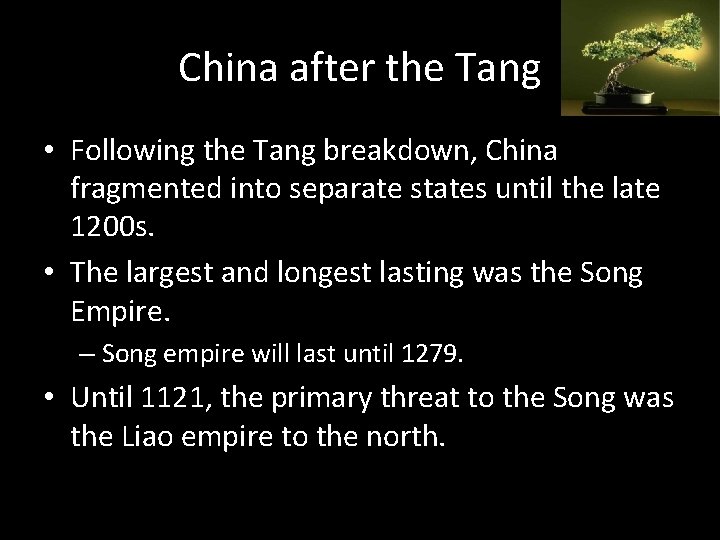 China after the Tang

• Following the Tang breakdown, China fragmented into separate states until the late 1200s.
• The largest and longest lasting was the Song Empire.
– Song empire will last until 1279.
• Until 1121, the primary threat to the Song was the Liao empire to the north.